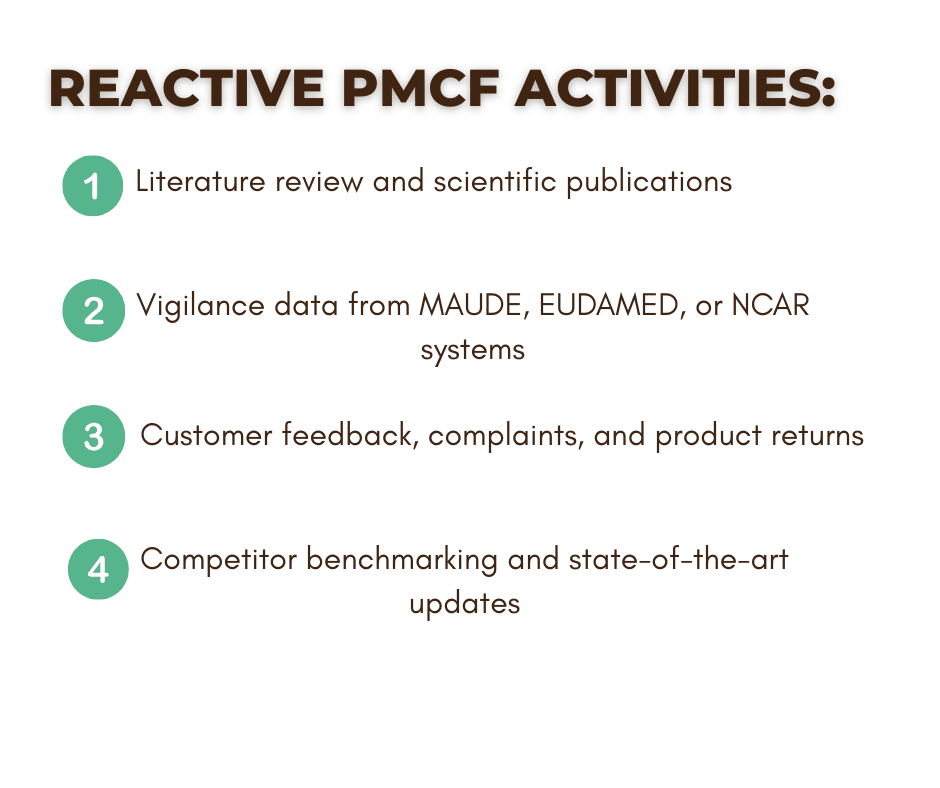 REACTIVE PMCF ACTIVITIES:

1 Literature review and scientific publications

2 Vigilance data from MAUDE, EUDAMED, or NCAR systems

3 Customer feedback, complaints, and product returns

4 Competitor benchmarking and state-of-the-art updates